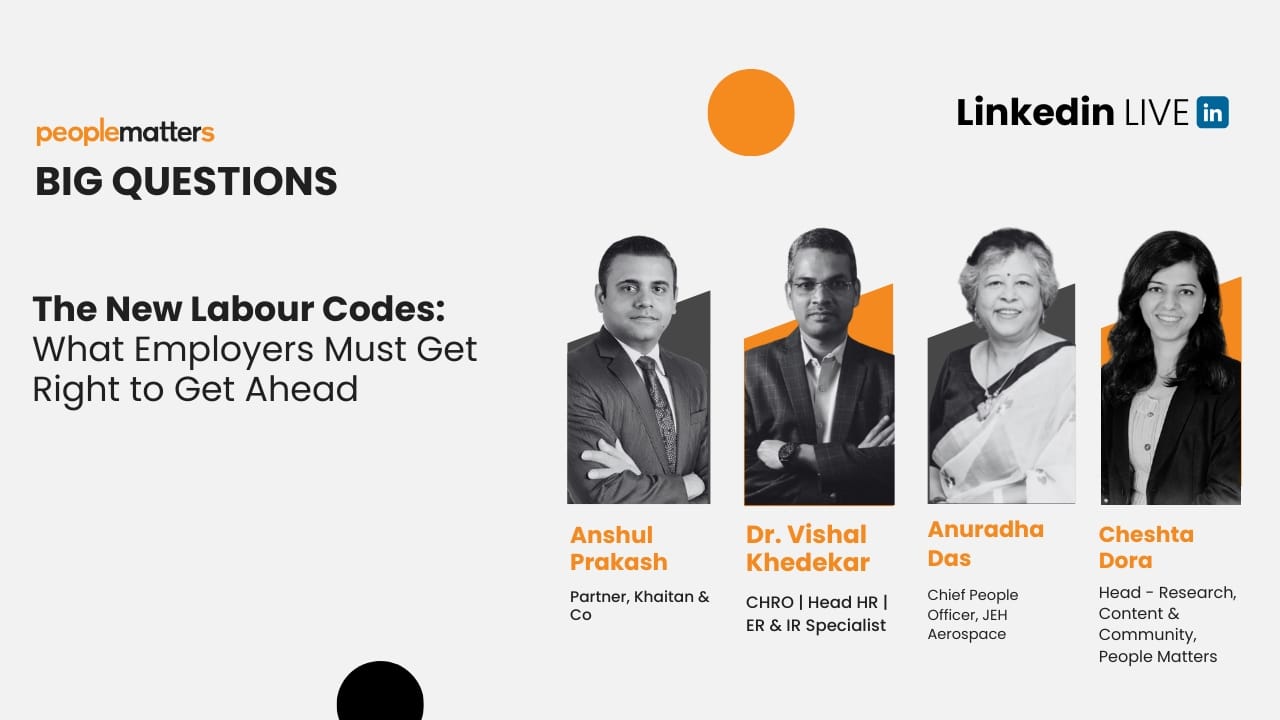 peoplematters
BIG QUESTIONS

Linkedin LIVE in

The New Labour Codes: What Employers Must Get Right to Get Ahead

Anshul Prakash
Partner, Khaitan & Co

Dr. Vishal Khedekar
CHRO | Head HR | ER & IR Specialist

Anuradha Das
Chief People Officer, JEH Aerospace

Cheshta Dora
Head - Research, Content & Community, People Matters